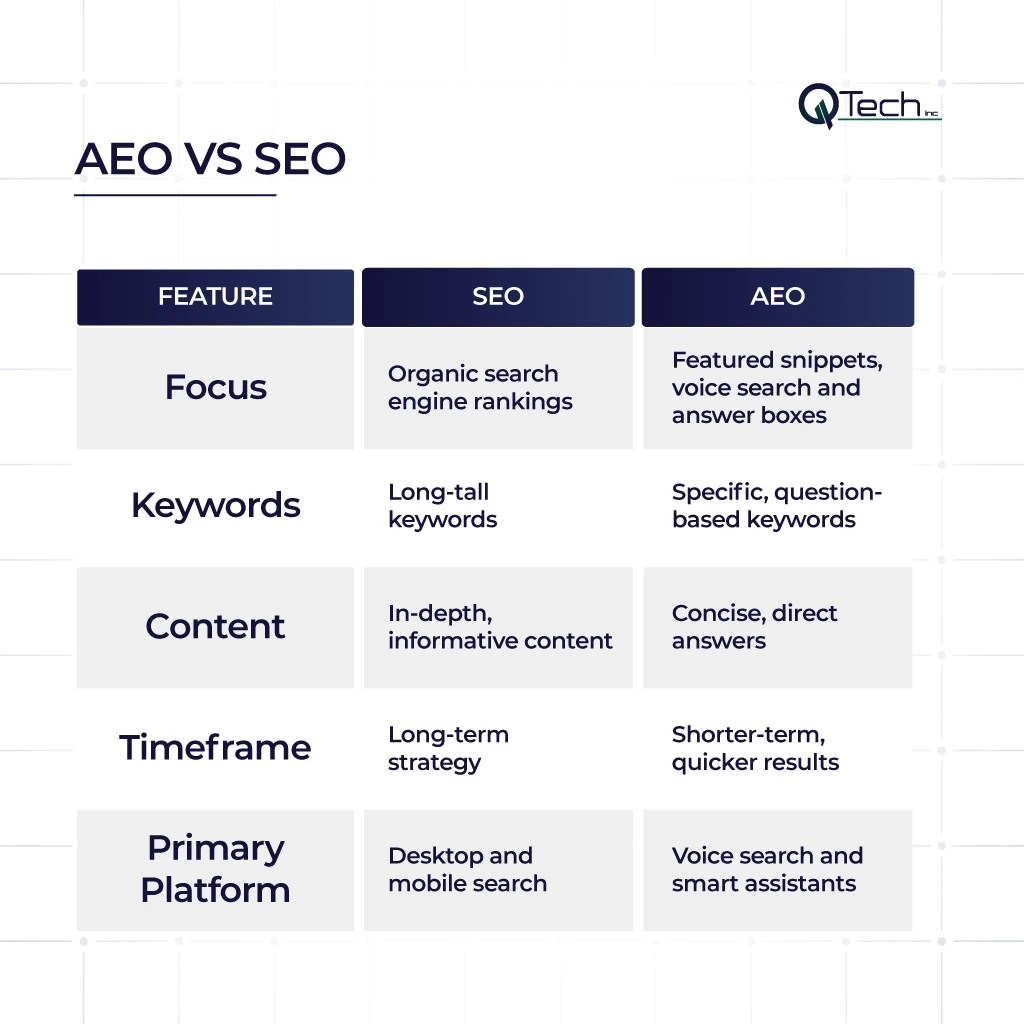 QTech inc

AEO VS SEO

| FEATURE | SEO | AEO |
|---|---|---|
| Focus | Organic search engine rankings | Featured snippets, voice search and answer boxes |
| Keywords | Long-tall keywords | Specific, question-based keywords |
| Content | In-depth, informative content | Concise, direct answers |
| Timeframe | Long-term strategy | Shorter-term, quicker results |
| Primary Platform | Desktop and mobile search | Voice search and smart assistants |